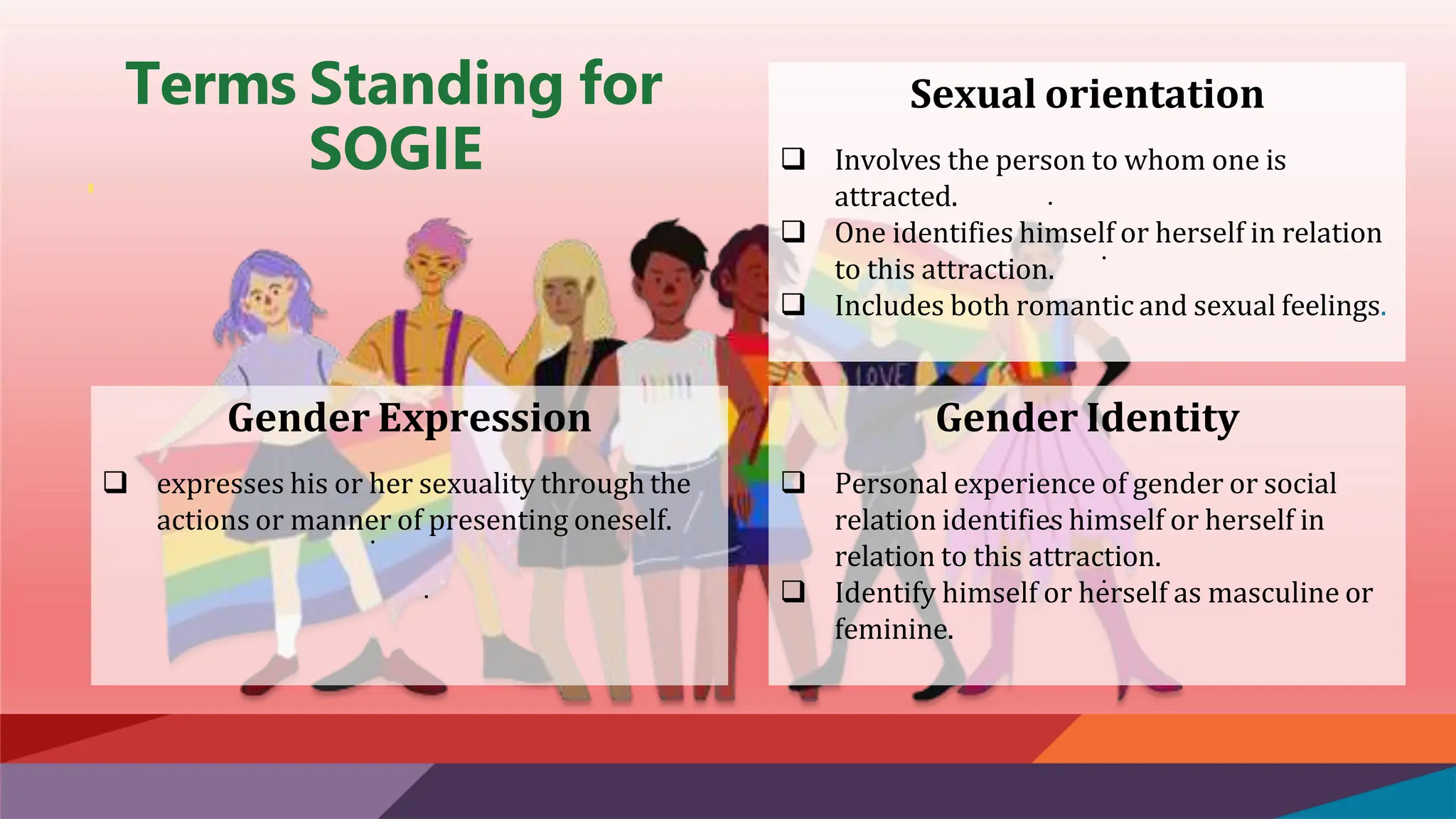 Terms Standing for SOGIE

Sexual orientation

❑ Involves the person to whom one is attracted.
❑ One identifies himself or herself in relation to this attraction.
❑ Includes both romantic and sexual feelings.

Gender Expression

❑ expresses his or her sexuality through the actions or manner of presenting oneself.

Gender Identity

❑ Personal experience of gender or social relation identifies himself or herself in relation to this attraction.
❑ Identify himself or herself as masculine or feminine.

LOVE